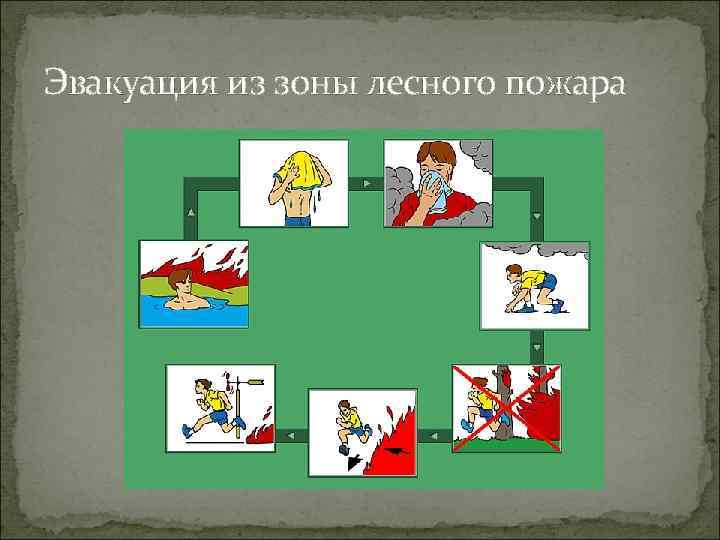 Эвакуация из зоны лесного пожара